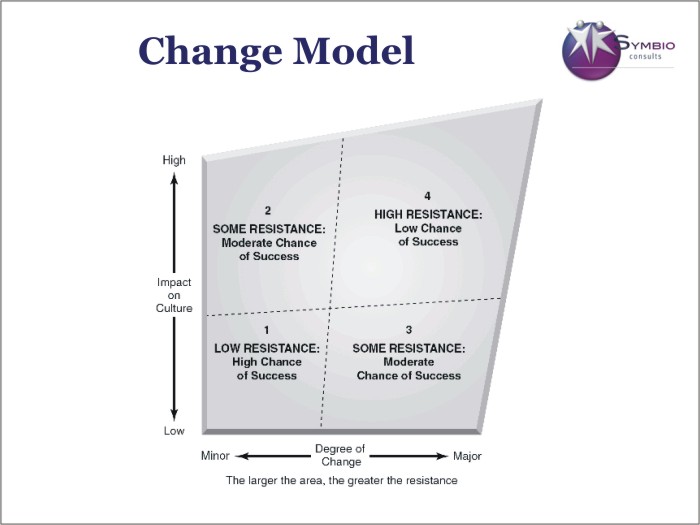 Change Model

SYMBIO consults

High

Impact on Culture

Low

2
SOME RESISTANCE:
Moderate Chance of Success

4
HIGH RESISTANCE:
Low Chance of Success

1
LOW RESISTANCE:
High Chance of Success

3
SOME RESISTANCE:
Moderate Chance of Success

Minor

Degree of Change

Major

The larger the area, the greater the resistance